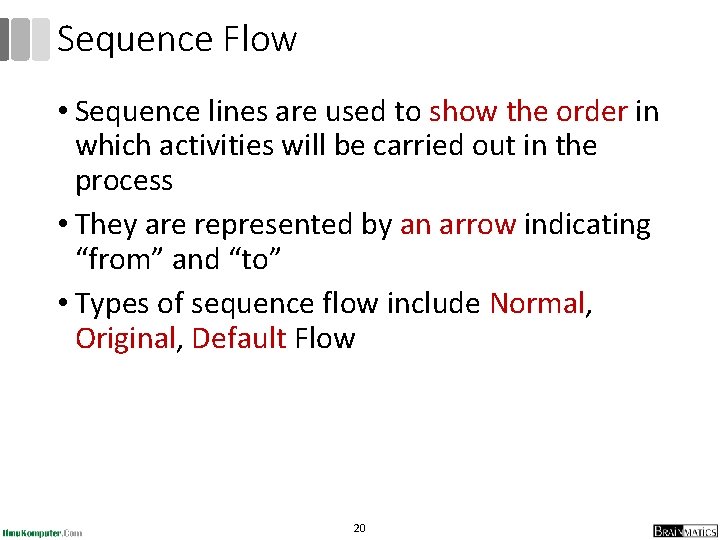 Sequence Flow

• Sequence lines are used to show the order in which activities will be carried out in the process

• They are represented by an arrow indicating “from” and “to”

• Types of sequence flow include Normal, Original, Default Flow

IlmuKomputer.Com

20

BRAINMATICS